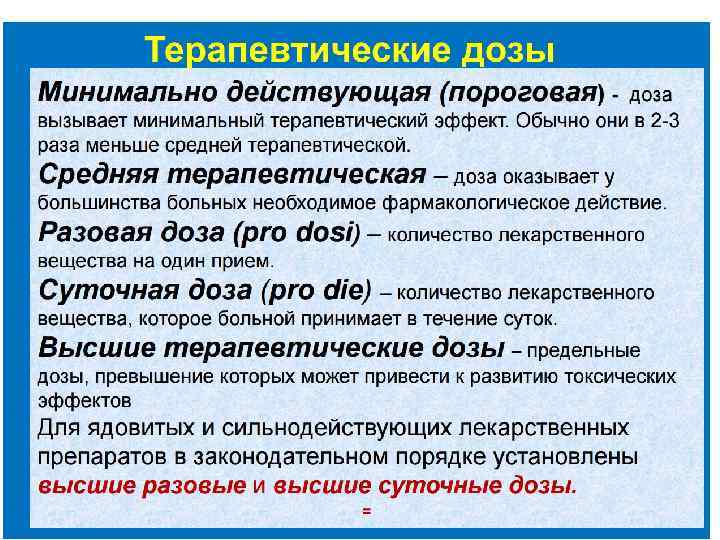 Терапевтические дозы

Минимально действующая (пороговая) - доза вызывает минимальный терапевтический эффект. Обычно они в 2-3 раза меньше средней терапевтической.

Средняя терапевтическая – доза оказывает у большинства больных необходимое фармакологическое действие.

Разовая доза (pro dosi) – количество лекарственного вещества на один прием.

Суточная доза (pro die) – количество лекарственного вещества, которое больной принимает в течение суток.

Высшие терапевтические дозы – предельные дозы, превышение которых может привести к развитию токсических эффектов

Для ядовитых и сильнодействующих лекарственных препаратов в законодательном порядке установлены высшие разовые и высшие суточные дозы.

=